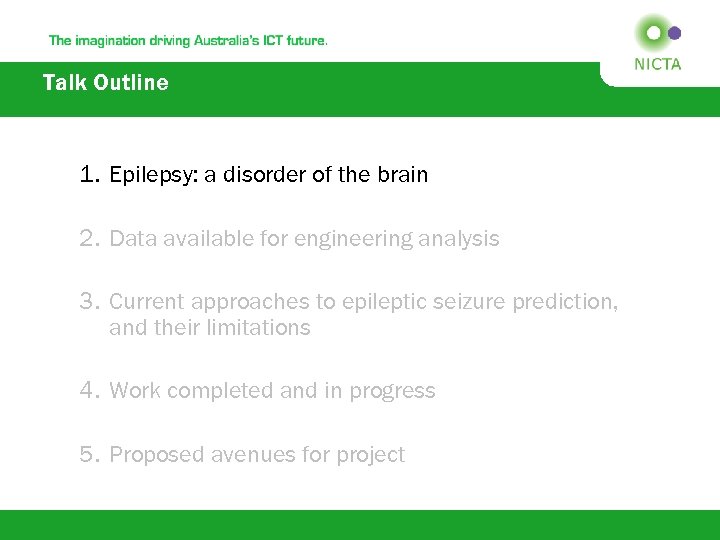 The imagination driving Australia's ICT future.

NICTA

Talk Outline

1. Epilepsy: a disorder of the brain

2. Data available for engineering analysis

3. Current approaches to epileptic seizure prediction, and their limitations

4. Work completed and in progress

5. Proposed avenues for project